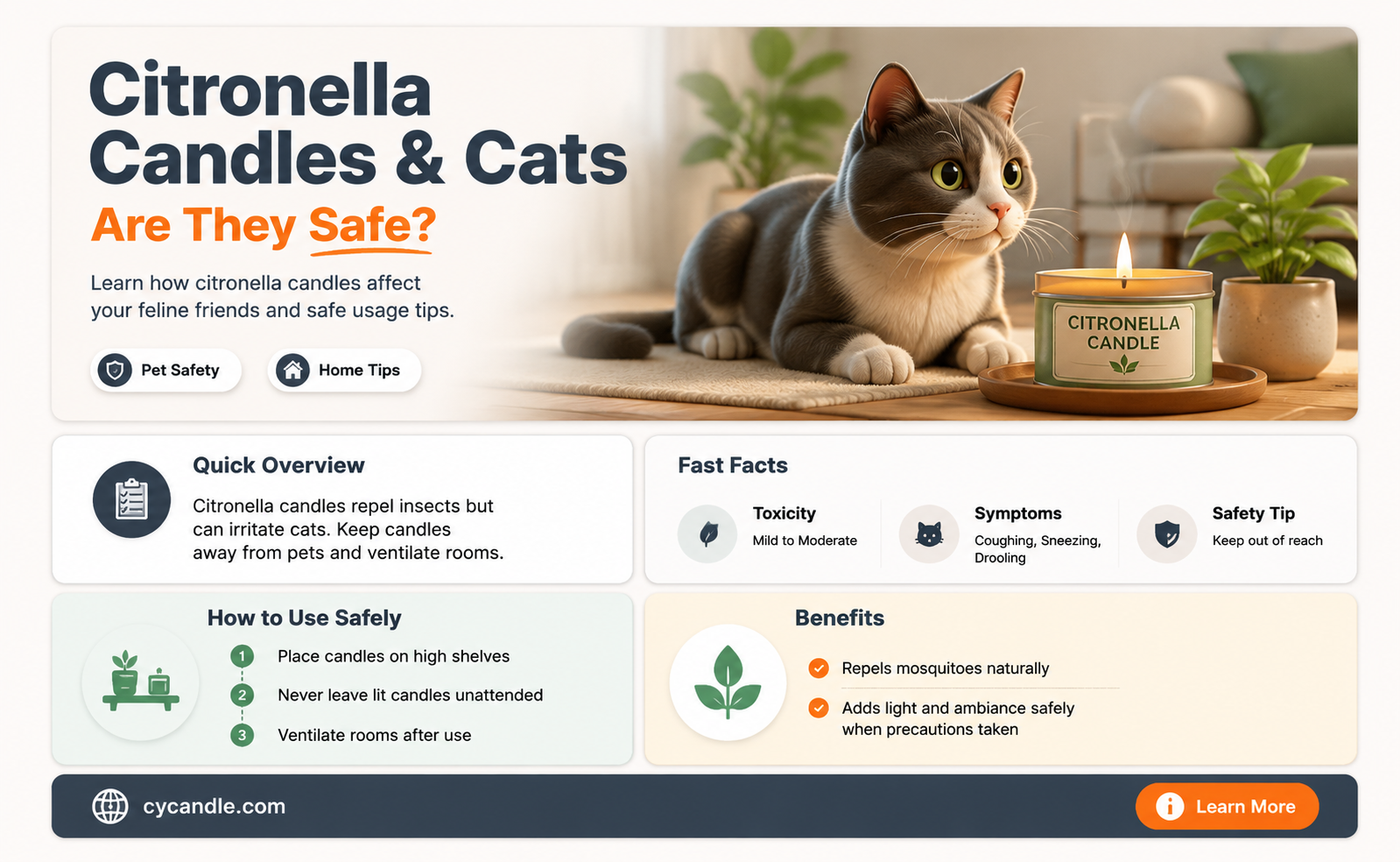 Citronella Candles & Cats
Are They Safe?

Learn how citronella candles affect your feline friends and safe usage tips.

Pet Safety
Home Tips

CITRONELLA CANDLE

Quick Overview
Citronella candles repel insects but can irritate cats. Keep candles away from pets and ventilate rooms.

Fast Facts
Toxicity
Mild to Moderate
Symptoms
Coughing, Sneezing, Drooling
Safety Tip
Keep out of reach

How to Use Safely
1 Place candles on high shelves
2 Never leave lit candles unattended
3 Ventilate rooms after use

Benefits
Repels mosquitoes naturally
Adds light and ambiance safely when precautions taken

cycandle.com
Learn More